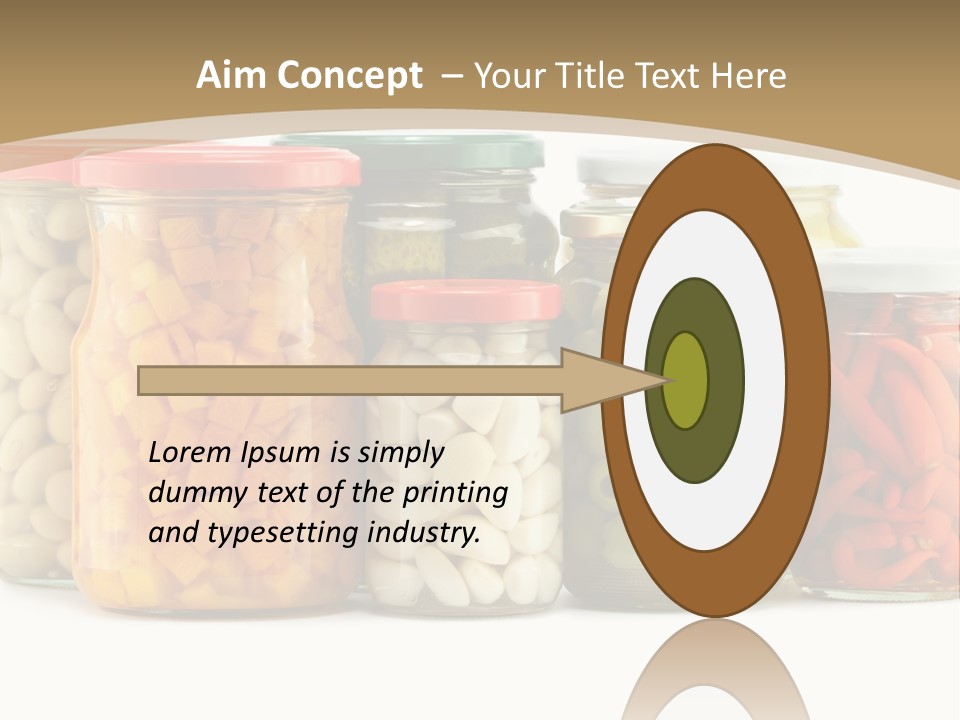 Aim Concept – Your Title Text Here

Lorem Ipsum is simply dummy text of the printing and typesetting industry.